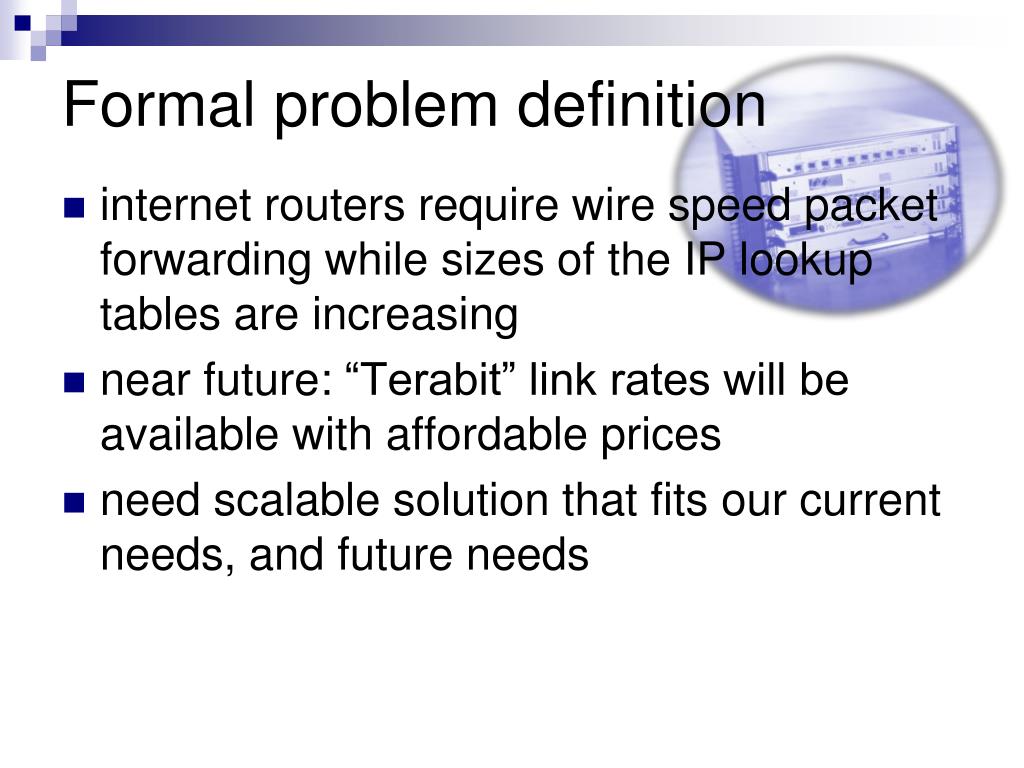 Formal problem definition

internet routers require wire speed packet forwarding while sizes of the IP lookup tables are increasing

near future: “Terabit” link rates will be available with affordable prices

need scalable solution that fits our current needs, and future needs